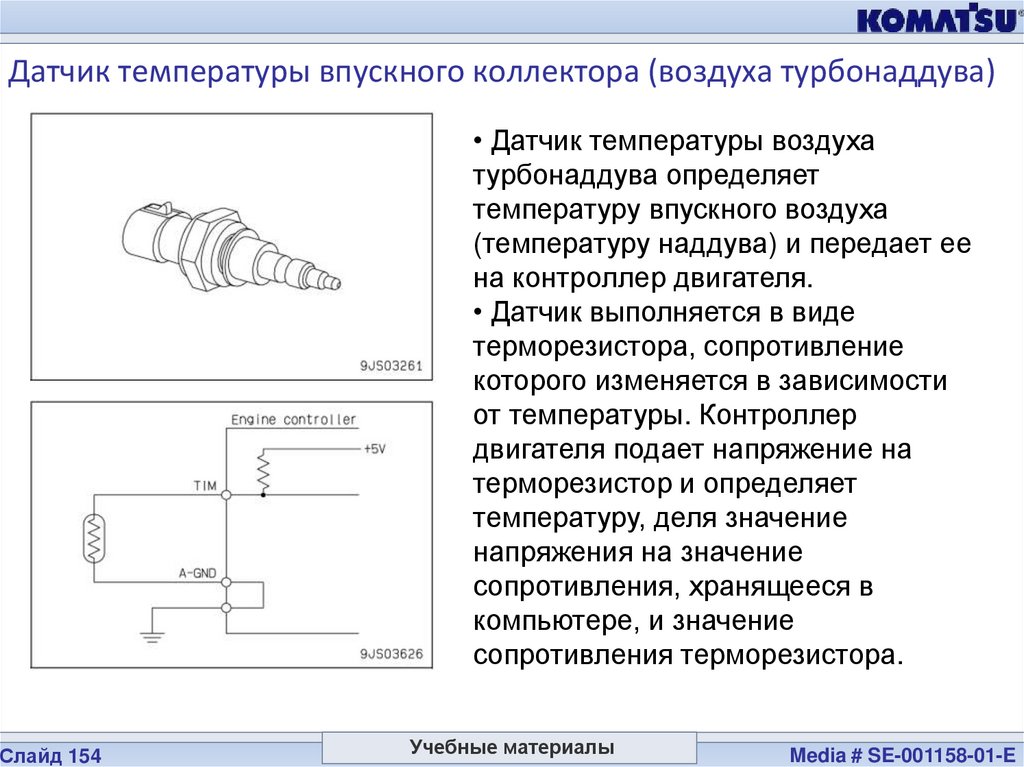 KOMATSU

Датчик температуры впускного коллектора (воздуха турбонаддува)

9JS03261

Engine controller
+5V
TIM
A-GND
9JS03626

• Датчик температуры воздуха турбонаддува определяет температуру впускного воздуха (температуру наддува) и передает ее на контроллер двигателя.
• Датчик выполняется в виде терморезистора, сопротивление которого изменяется в зависимости от температуры. Контроллер двигателя подает напряжение на терморезистор и определяет температуру, деля значение напряжения на значение сопротивления, хранящееся в компьютере, и значение сопротивления терморезистора.

Слайд 154
Учебные материалы
Media # SE-001158-01-E